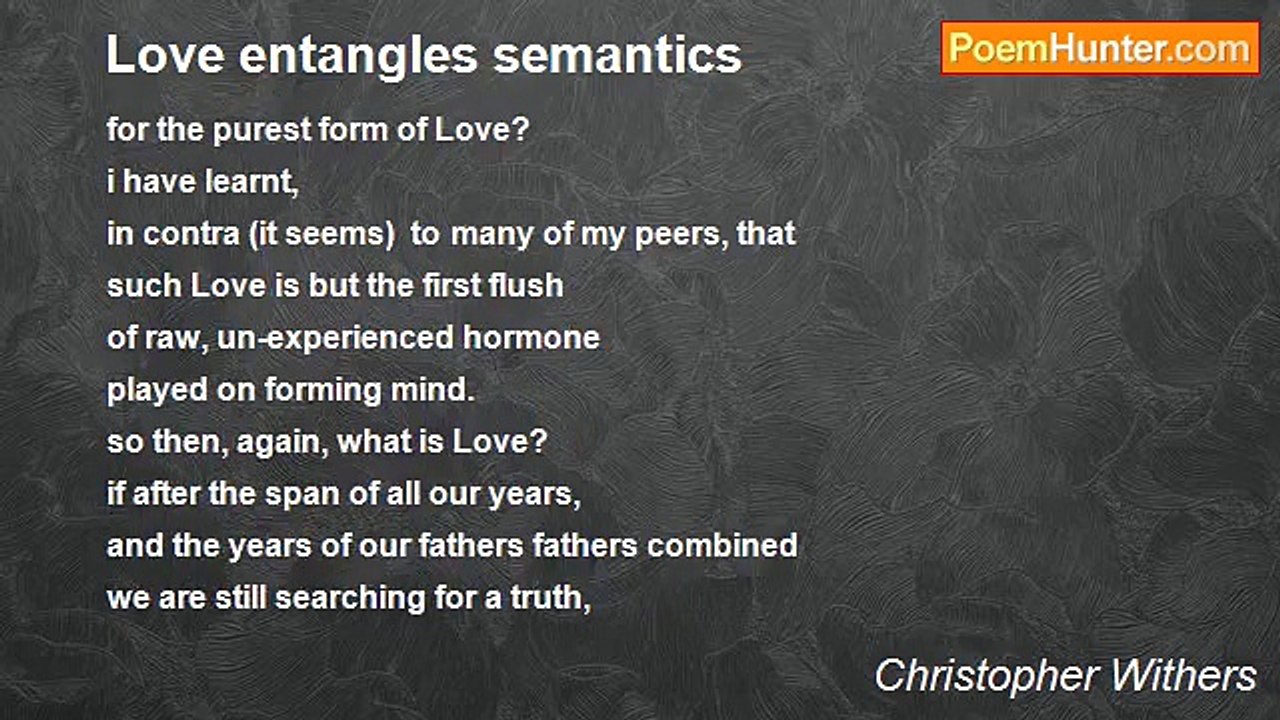 Love entangles semantics

PoemHunter.com

for the purest form of Love?
i have learnt,
in contra (it seems) to many of my peers, that
such Love is but the first flush
of raw, un-experienced hormone
played on forming mind.
so then, again, what is Love?
if after the span of all our years,
and the years of our fathers fathers combined
we are still searching for a truth,

Christopher Withers